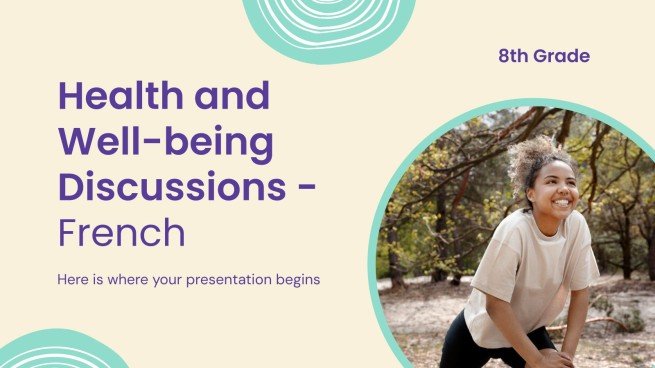 8th Grade

Health and Well-being Discussions - French

Here is where your presentation begins